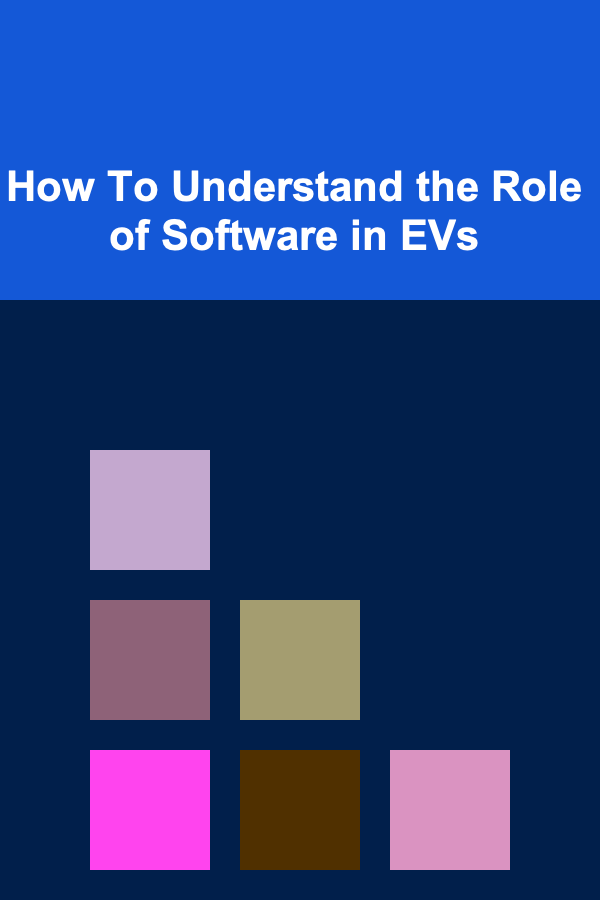 How To Understand the Role of Software in EVs